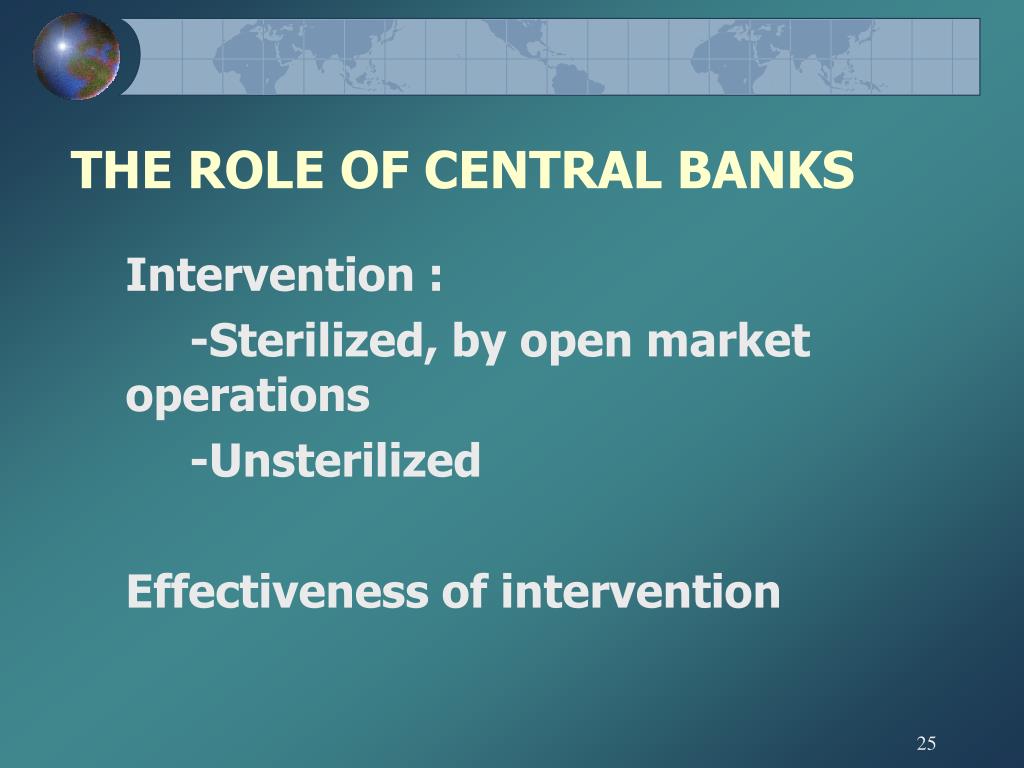 THE ROLE OF CENTRAL BANKS

Intervention :
-Sterilized, by open market operations
-Unsterilized

Effectiveness of intervention

25